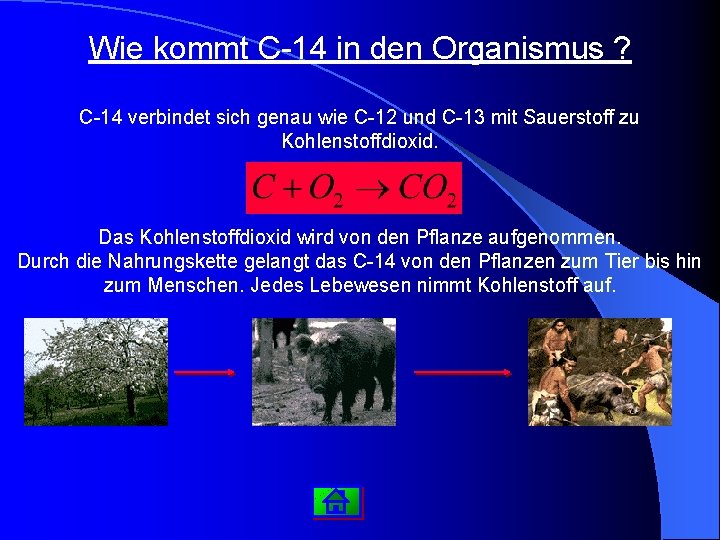 Wie kommt C-14 in den Organismus ?

C-14 verbindet sich genau wie C-12 und C-13 mit Sauerstoff zu Kohlenstoffdioxid.

$C + O_2 \rightarrow CO_2$

Das Kohlenstoffdioxid wird von den Pflanze aufgenommen.
Durch die Nahrungskette gelangt das C-14 von den Pflanzen zum Tier bis hin zum Menschen. Jedes Lebewesen nimmt Kohlenstoff auf.